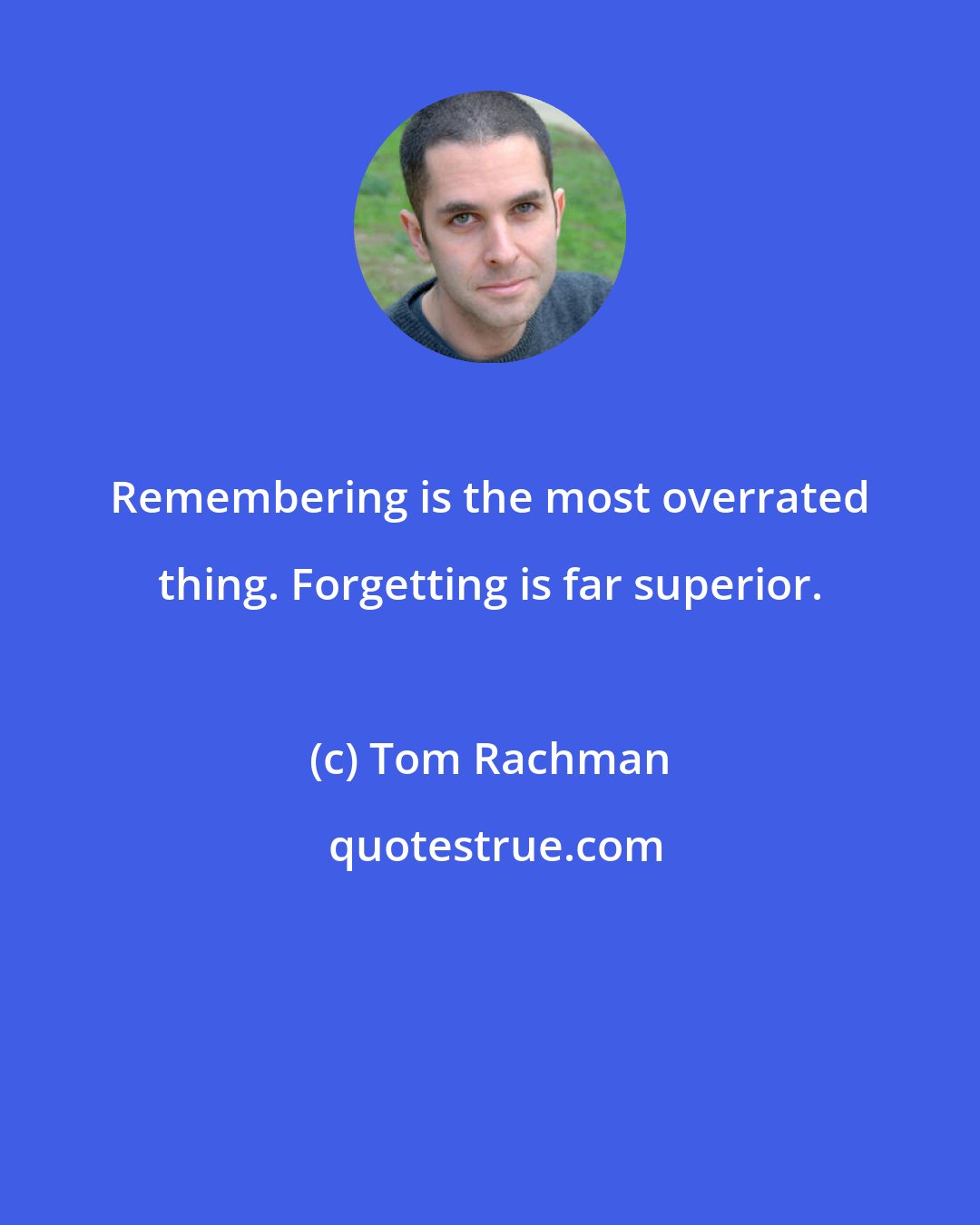 Remembering is the most overrated thing. Forgetting is far superior.

(c) Tom Rachman

quotestrue.com